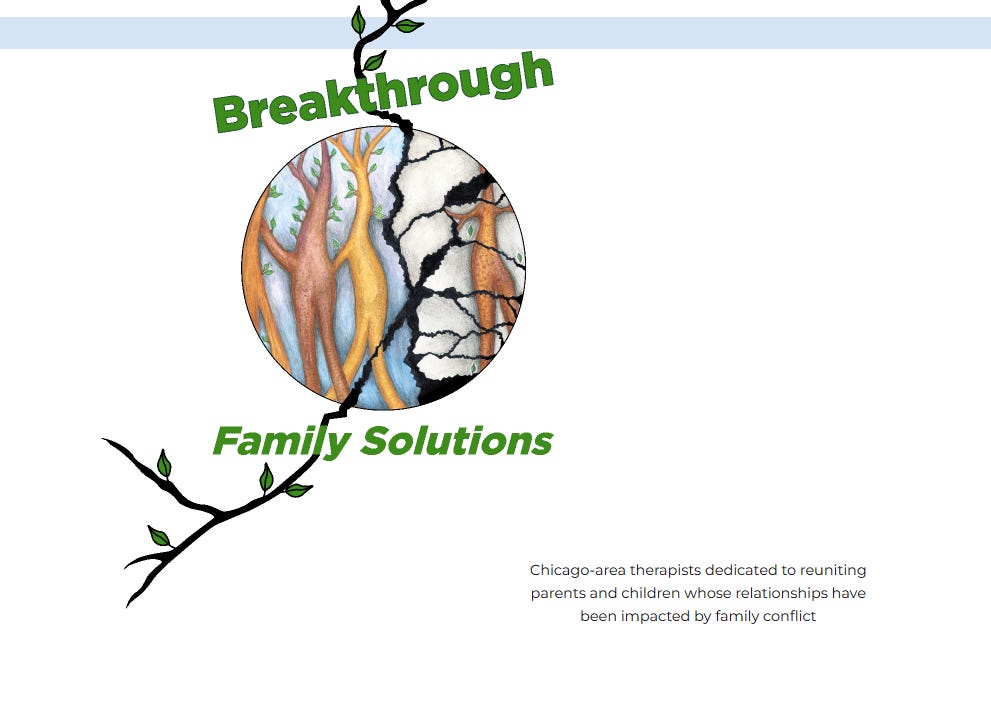 Breakthrough

Family Solutions

Chicago-area therapists dedicated to reuniting parents and children whose relationships have been impacted by family conflict